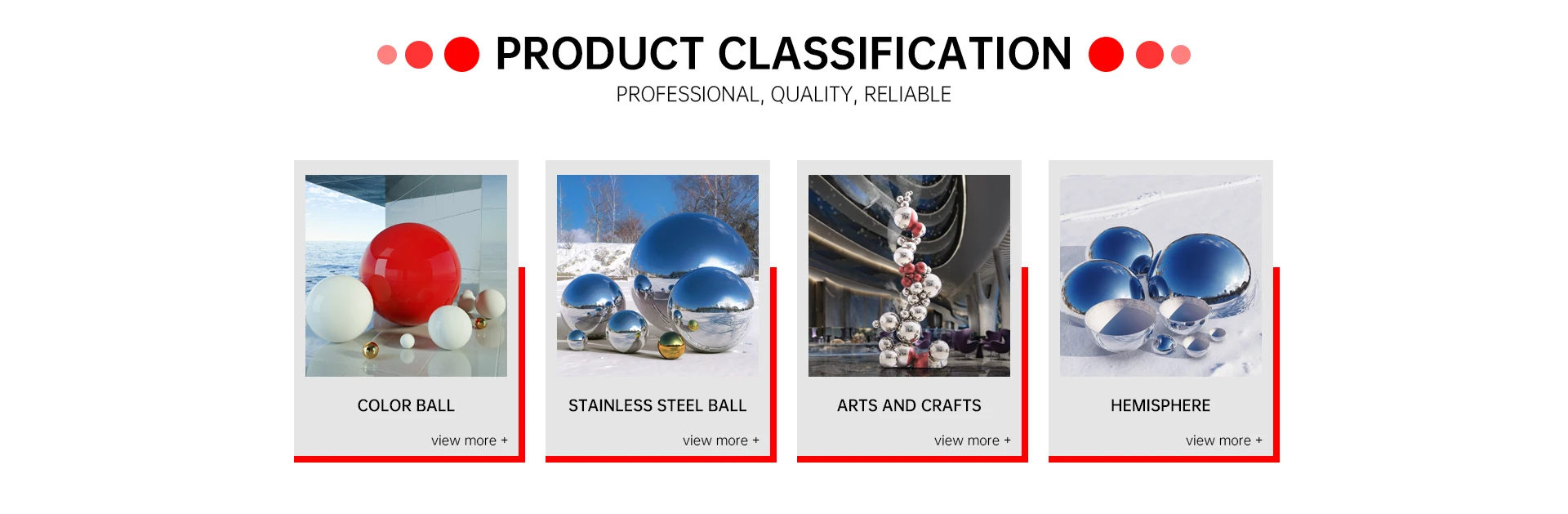 PRODUCT CLASSIFICATION
PROFESSIONAL, QUALITY, RELIABLE

COLOR BALL
view more +

STAINLESS STEEL BALL
view more +

ARTS AND CRAFTS
view more +

HEMISPHERE
view more +